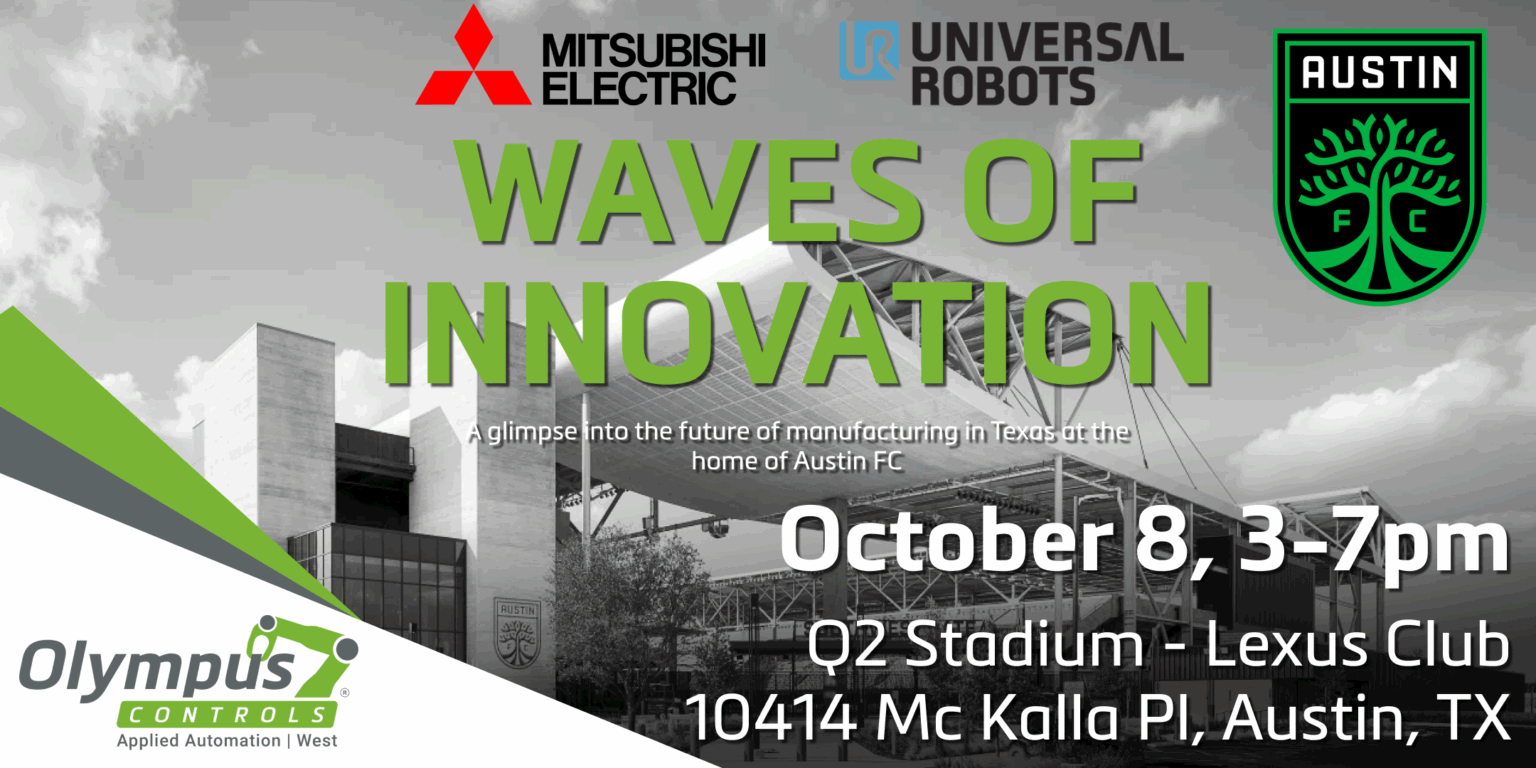 MITSUBISHI ELECTRIC

UNIVERSAL ROBOTS

AUSTIN FC

WAVES OF INNOVATION

A glimpse into the future of manufacturing in Texas at the home of Austin FC

October 8, 3-7pm

Q2 Stadium - Lexus Club
10414 Mc Kalla Pl, Austin, TX

AUSTIN

Olympus CONTROLS
Applied Automation | West